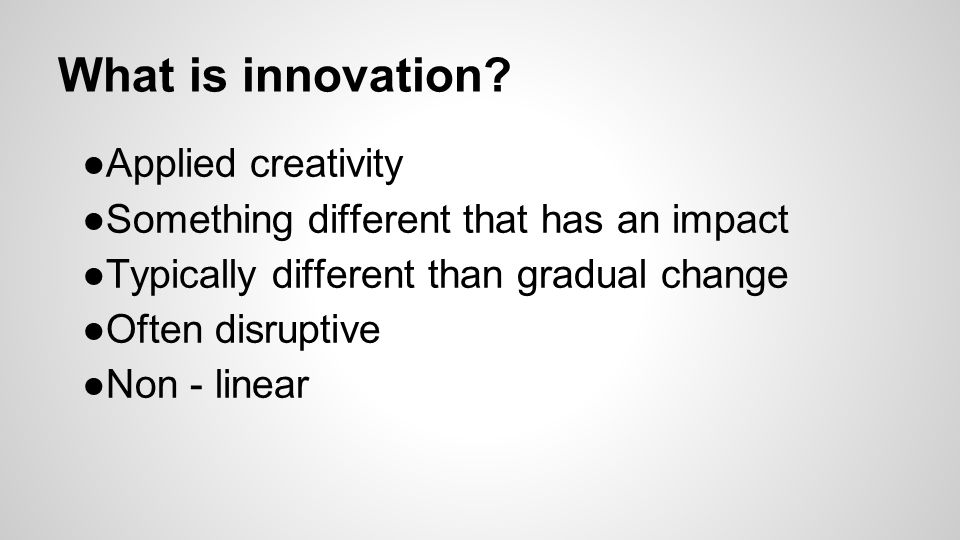 What is innovation?

●Applied creativity
●Something different that has an impact
●Typically different than gradual change
●Often disruptive
●Non - linear